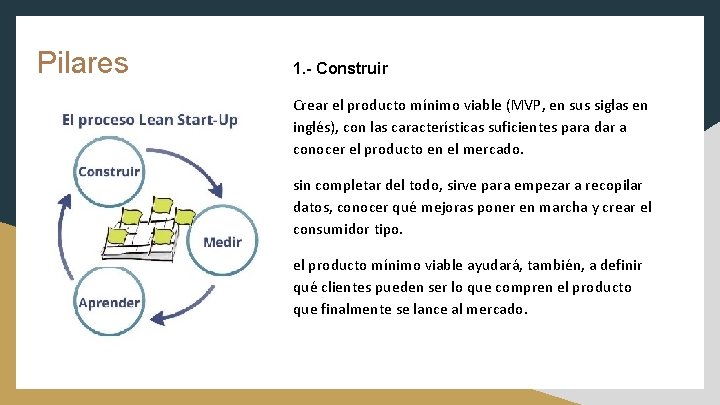 Pilares

El proceso Lean Start-Up

Construir

Medir

Aprender

1.- Construir

Crear el producto mínimo viable (MVP, en sus siglas en inglés), con las características suficientes para dar a conocer el producto en el mercado.

sin completar del todo, sirve para empezar a recopilar datos, conocer qué mejoras poner en marcha y crear el consumidor tipo.

el producto mínimo viable ayudará, también, a definir qué clientes pueden ser lo que compren el producto que finalmente se lance al mercado.